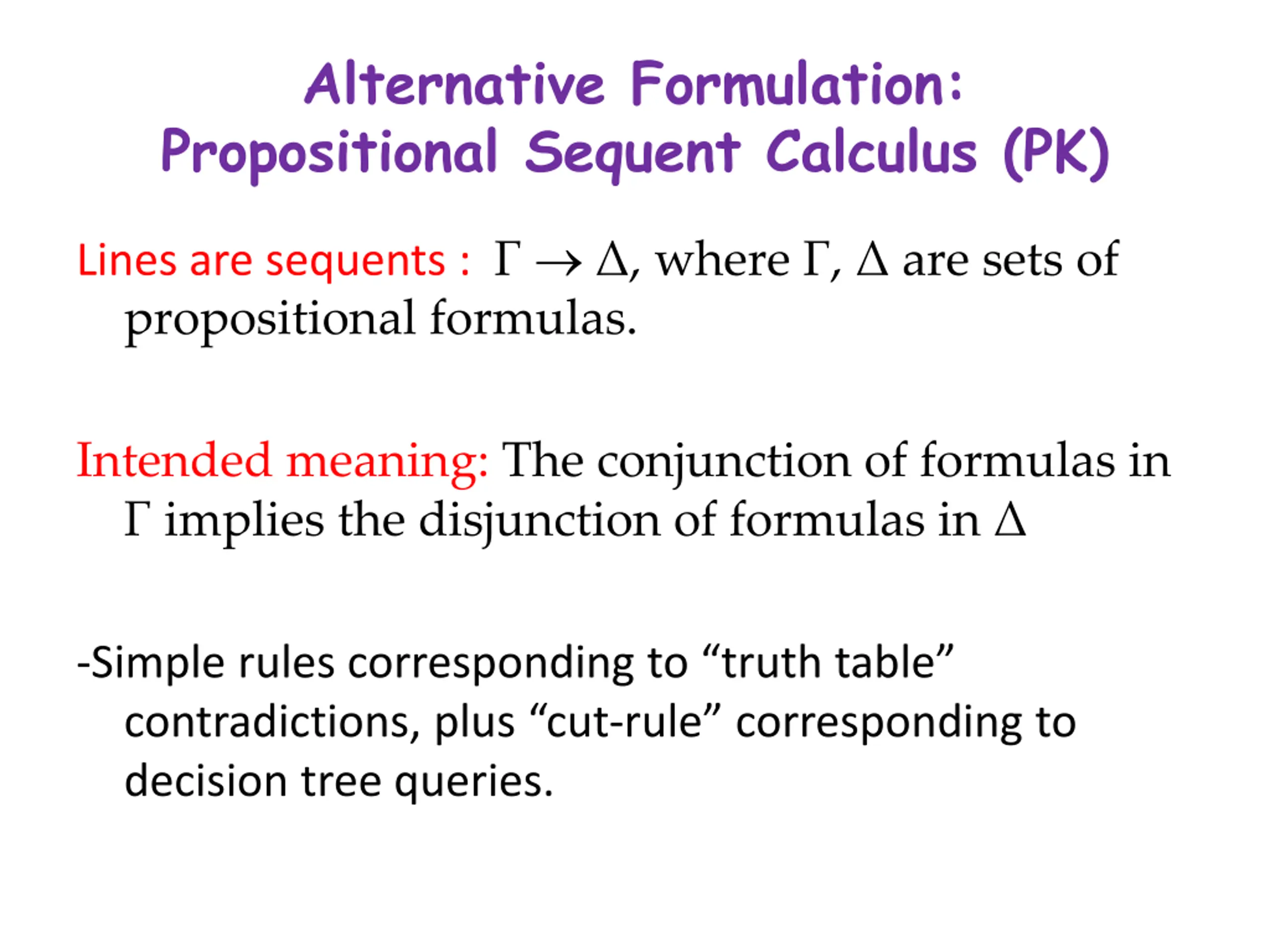 Alternative Formulation:
Propositional Sequent Calculus (PK)

Lines are sequents : $\Gamma \rightarrow \Delta$, where $\Gamma$, $\Delta$ are sets of propositional formulas.

Intended meaning: The conjunction of formulas in $\Gamma$ implies the disjunction of formulas in $\Delta$

-Simple rules corresponding to “truth table” contradictions, plus “cut-rule” corresponding to decision tree queries.